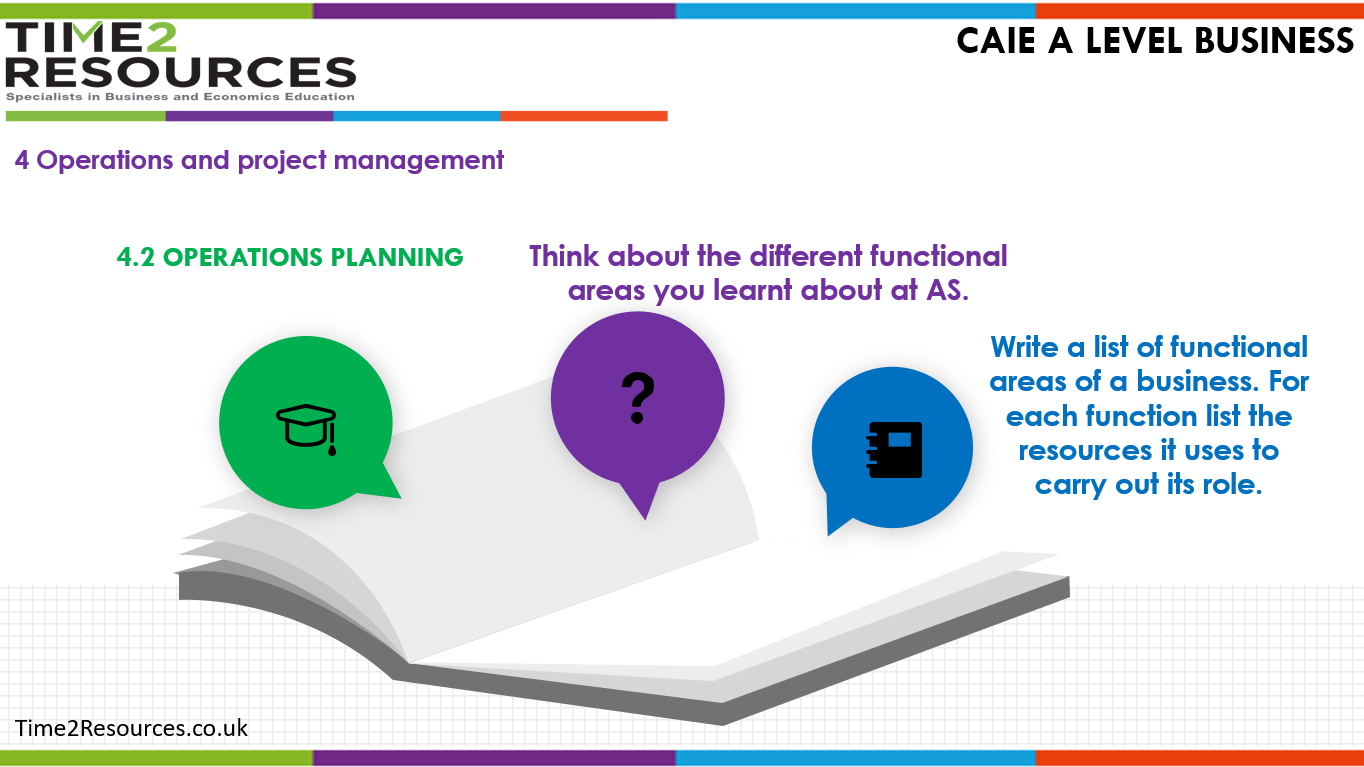 TIME2
RESOURCES
Specialists in Business and Economics Education

CAIE A LEVEL BUSINESS

4 Operations and project management

4.2 OPERATIONS PLANNING

Think about the different functional areas you learnt about at AS.

?

Write a list of functional areas of a business. For each function list the resources it uses to carry out its role.

Time2Resources.co.uk